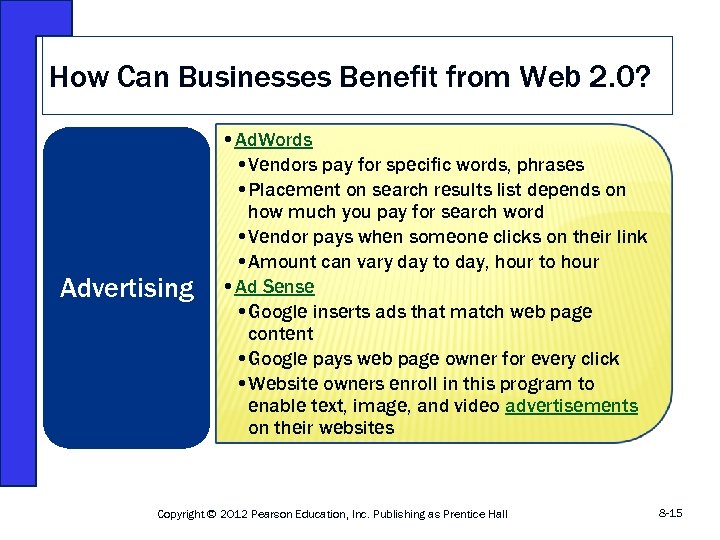 How Can Businesses Benefit from Web 2.0?

Advertising

• AdWords
• Vendors pay for specific words, phrases
• Placement on search results list depends on how much you pay for search word
• Vendor pays when someone clicks on their link
• Amount can vary day to day, hour to hour
• Ad Sense
• Google inserts ads that match web page content
• Google pays web page owner for every click
• Website owners enroll in this program to enable text, image, and video advertisements on their websites

Copyright © 2012 Pearson Education, Inc. Publishing as Prentice Hall

8-15